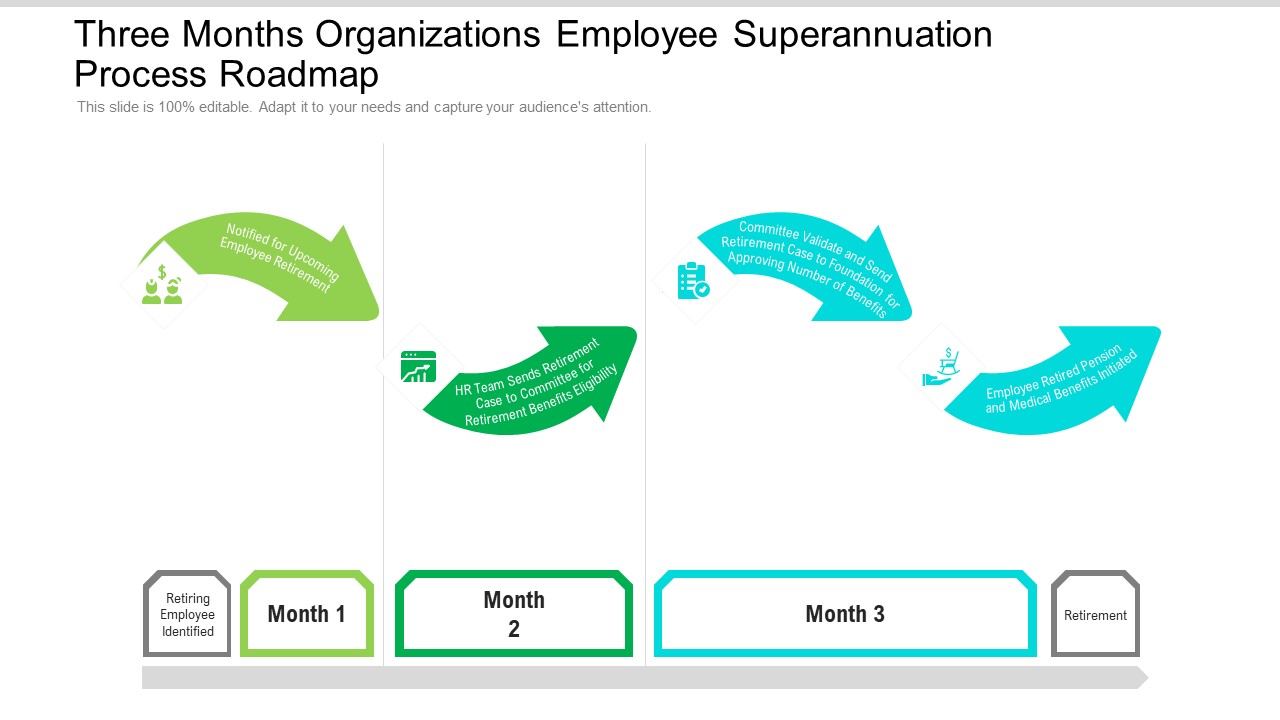 Three Months Organizations Employee Superannuation Process Roadmap

This slide is 100% editable. Adapt it to your needs and capture your audience's attention.

Notified for Upcoming Employee Retirement

HR Team Sends Retirement Case to Committee for Retirement Benefits Eligibility

Committee Validate and Send Retirement Case to Foundation for Approving Number of Benefits

Employee Retired Pension and Medical Benefits Initiated

Retiring Employee Identified

Month 1

Month 2

Month 3

Retirement